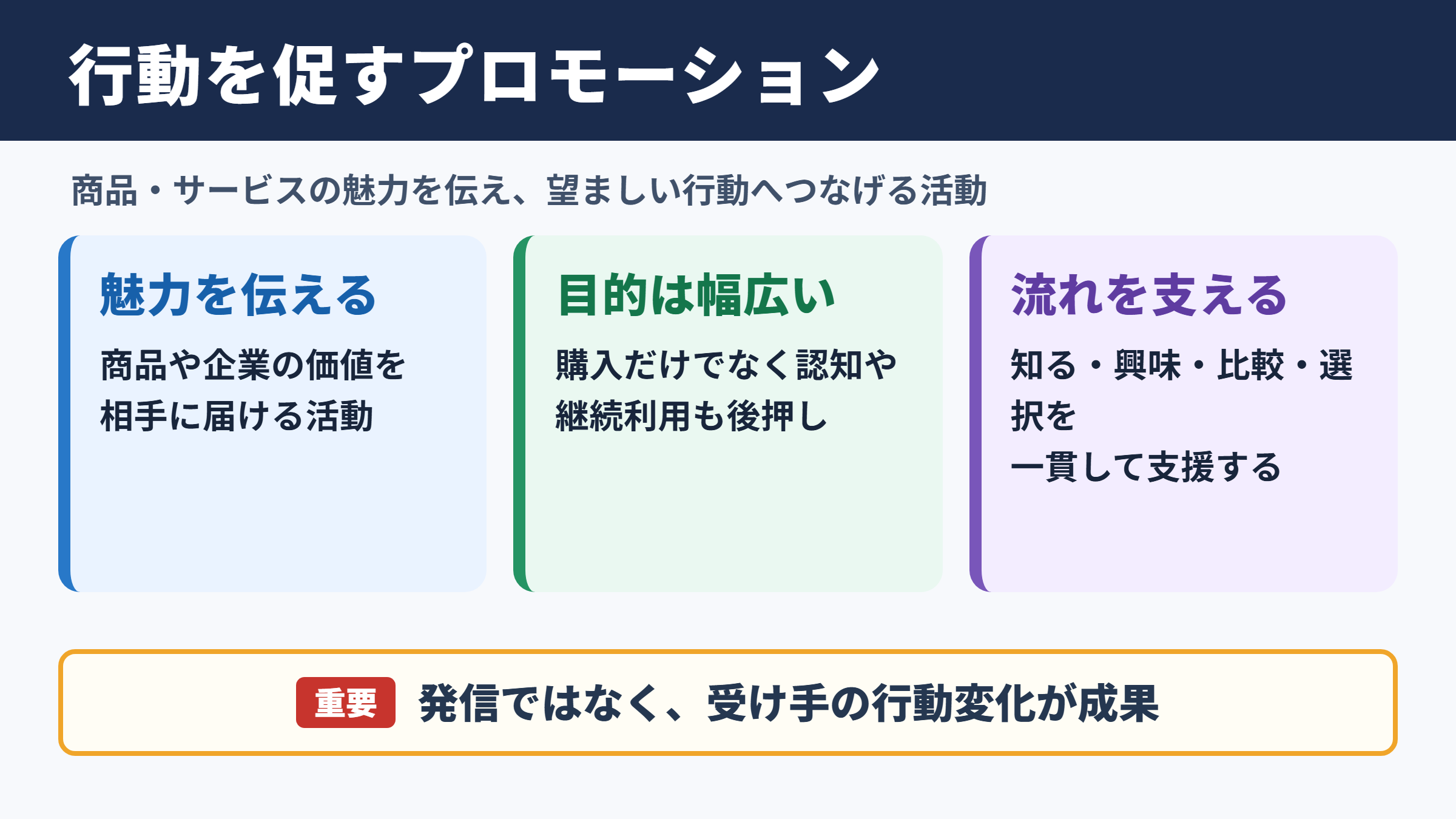 行動を促すプロモーション

商品・サービスの魅力を伝え、望ましい行動へつなげる活動

魅力を伝える

商品や企業の価値を相手に届ける活動

目的は幅広い

購入だけでなく認知や継続利用も後押し

流れを支える

知る・興味・比較・選択を
一貫して支援する

重要 発信ではなく、受け手の行動変化が成果